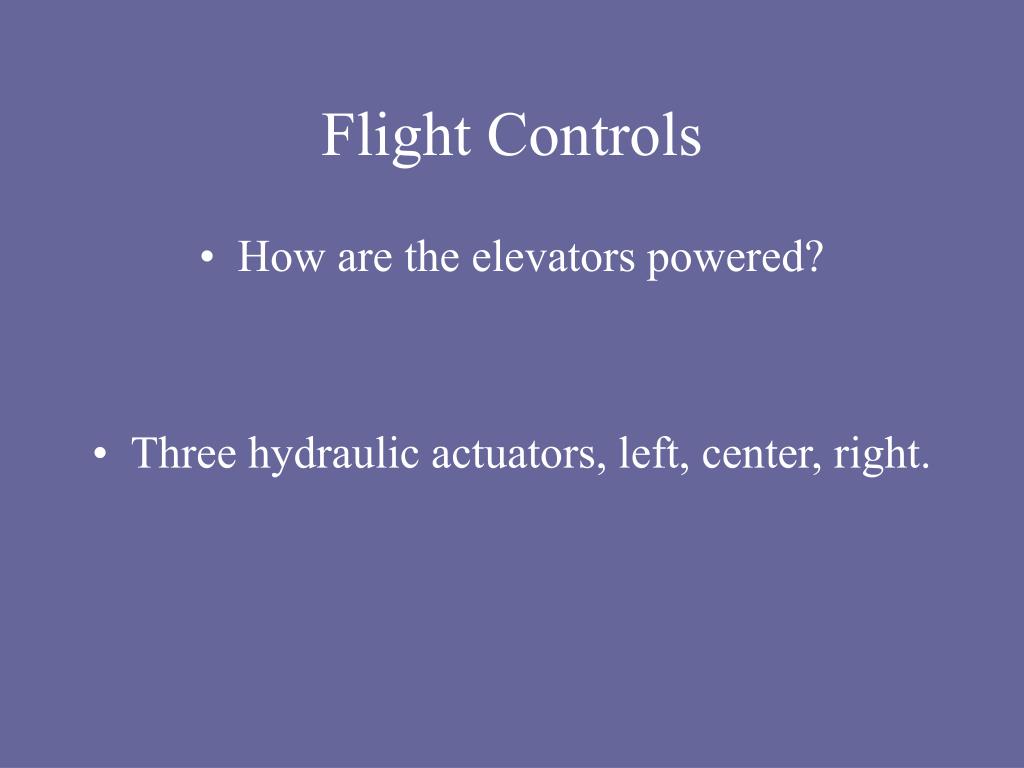 Flight Controls

• How are the elevators powered?

• Three hydraulic actuators, left, center, right.